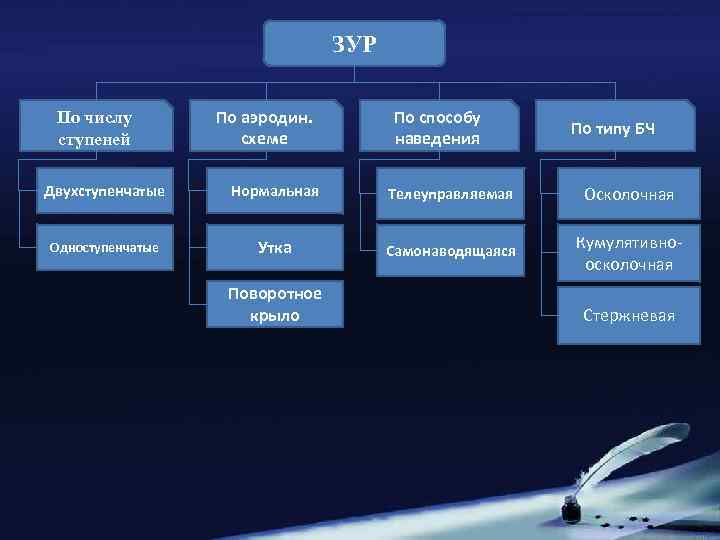 ЗУР

По числу ступеней

Двухступенчатые

Одноступенчатые

По аэродин. схеме

Нормальная

Утка

Поворотное крыло

По способу наведения

Телеуправляемая

Самонаводящаяся

По типу БЧ

Осколочная

Кумулятивно-осколочная

Стержневая